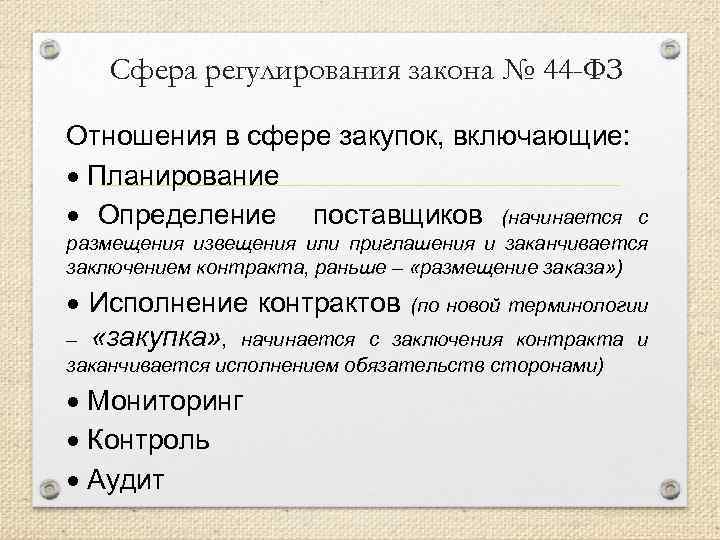 Сфера регулирования закона № 44-ФЗ

Отношения в сфере закупок, включающие:

• Планирование

• Определение поставщиков (начинается с размещения извещения или приглашения и заканчивается заключением контракта, раньше – «размещение заказа»)

• Исполнение контрактов (по новой терминологии – «закупка», начинается с заключения контракта и заканчивается исполнением обязательств сторонами)

• Мониторинг

• Контроль

• Аудит